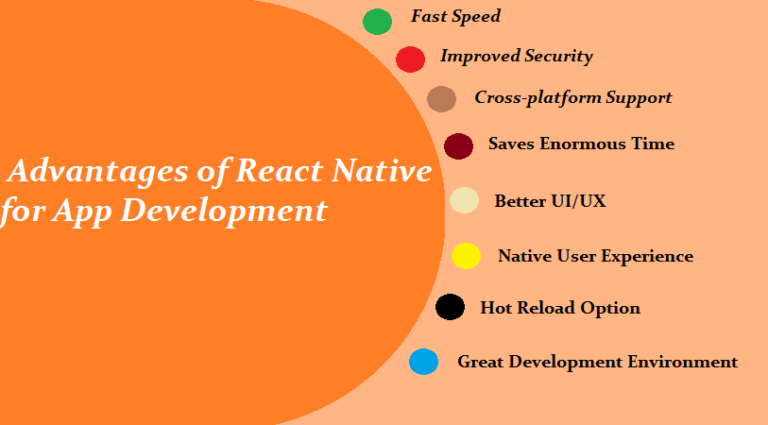 Advantages of React Native for App Development

Fast Speed

Improved Security

Cross-platform Support

Saves Enormous Time

Better UI/UX

Native User Experience

Hot Reload Option

Great Development Environment